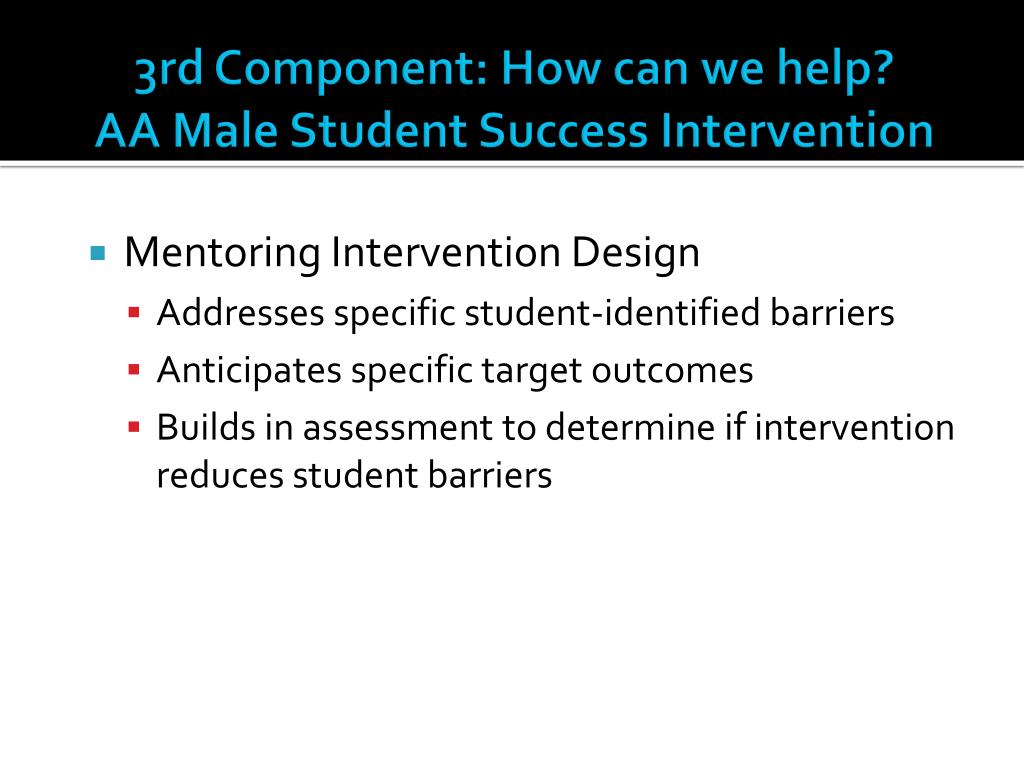 3rd Component: How can we help?
AA Male Student Success Intervention

Mentoring Intervention Design
Addresses specific student-identified barriers
Anticipates specific target outcomes
Builds in assessment to determine if intervention reduces student barriers